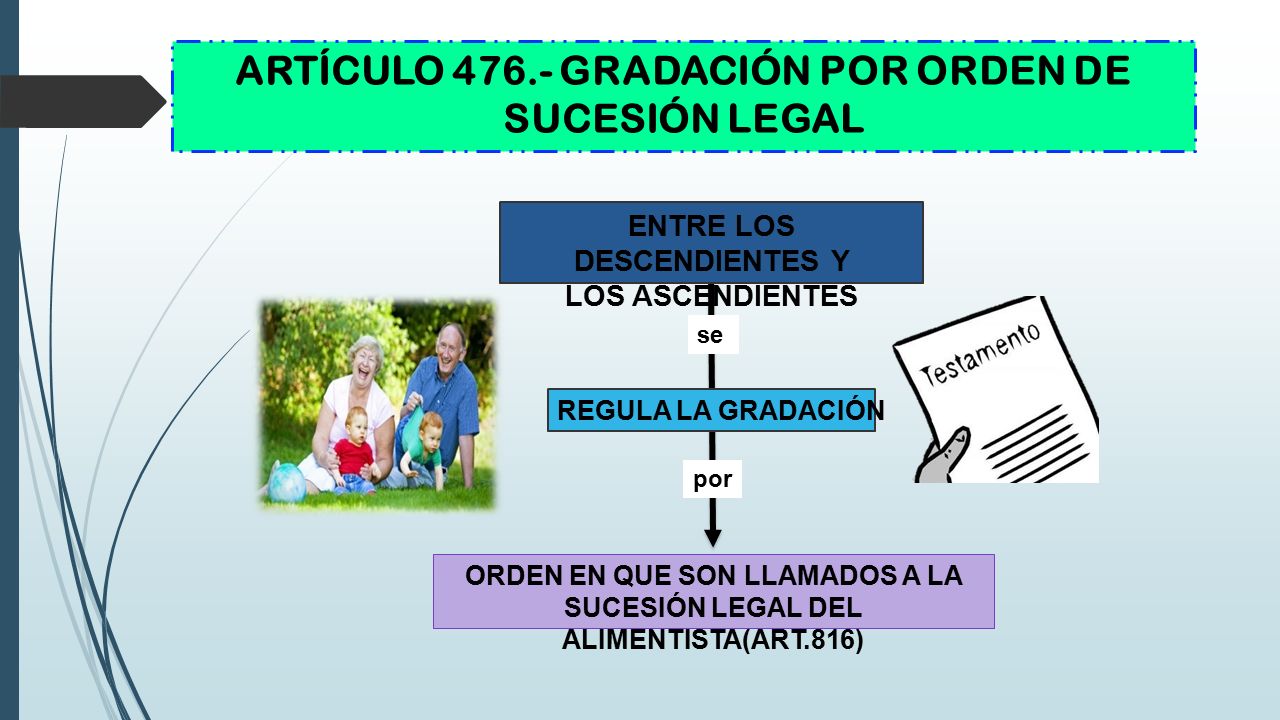 ARTÍCULO 476.- GRADACIÓN POR ORDEN DE SUCESIÓN LEGAL

ENTRE LOS DESCENDIENTES Y LOS ASCENDIENTES

se

REGULA LA GRADACIÓN

por

ORDEN EN QUE SON LLAMADOS A LA SUCESIÓN LEGAL DEL ALIMENTISTA(ART.816)

Testamento